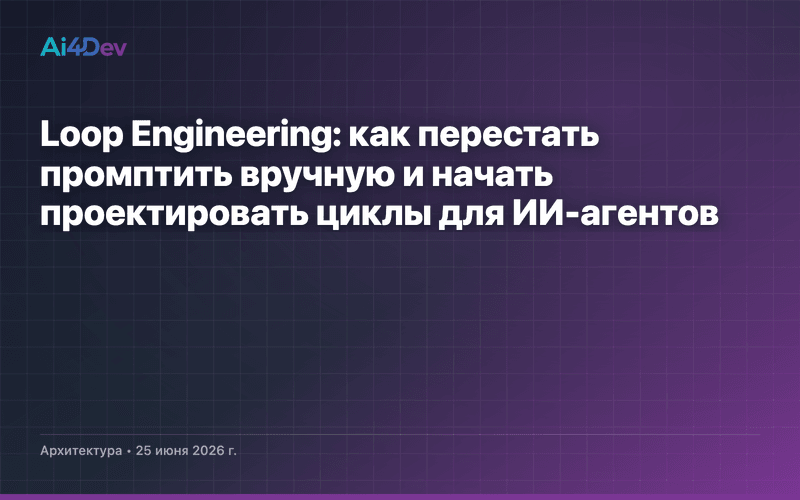 Ai4Dev

Loop Engineering: как перестать промптить вручную и начать проектировать циклы для ИИ-агентов

Архитектура • 25 июня 2026 г.